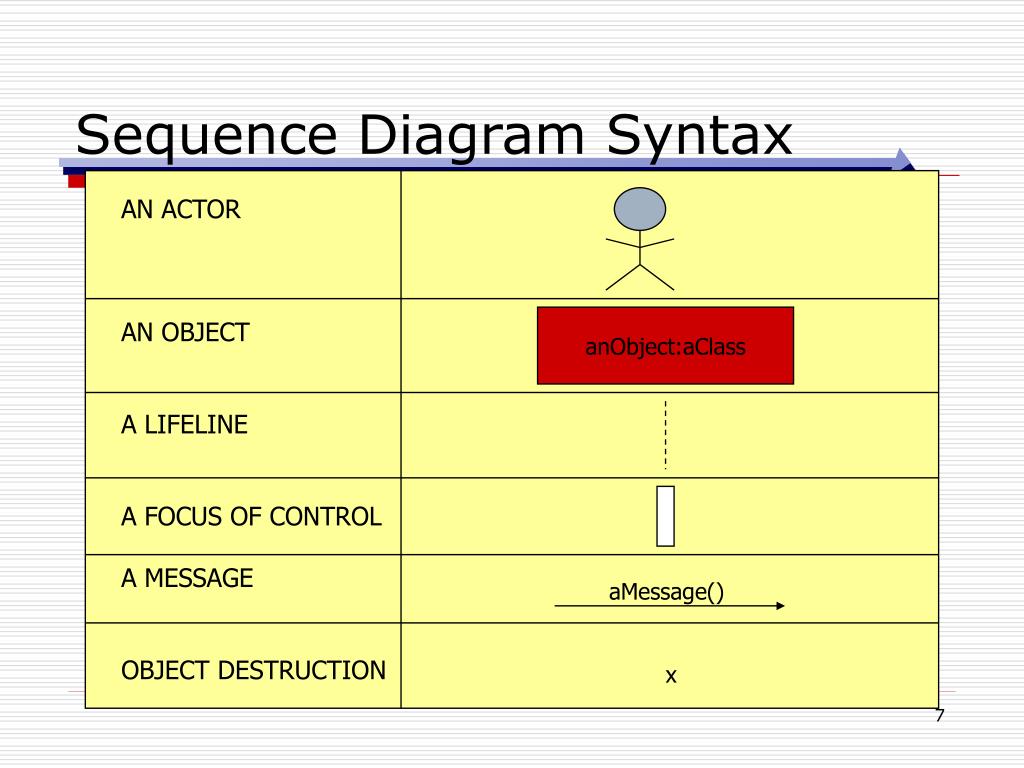 Sequence Diagram Syntax

| AN ACTOR | |
|---|---|
| AN OBJECT | anObject:aClass |
| A LIFELINE | |
| A FOCUS OF CONTROL | |
| A MESSAGE | aMessage() |
| OBJECT DESTRUCTION | x |

7